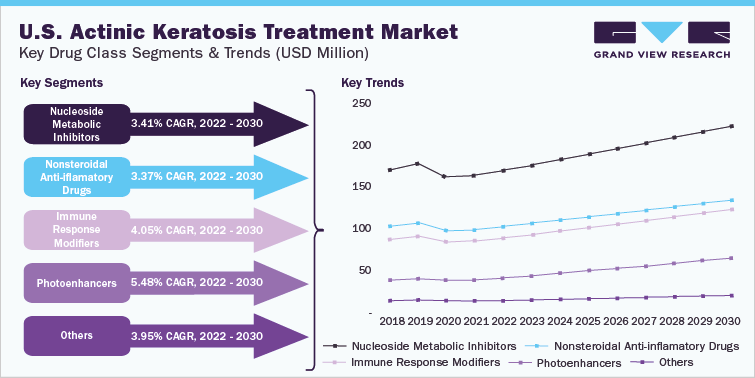 U.S. Actinic Keratosis Treatment Market
Key Drug Class Segments & Trends (USD Million)

GRAND VIEW RESEARCH

Key Segments

Nucleoside Metabolic Inhibitors 3.41% CAGR, 2022 - 2030

Nonsteroidal Anti-iflamatory Drugs 3.37% CAGR, 2022 - 2030

Immune Response Modifiers 4.05% CAGR, 2022 - 2030

Photoenhancers 5.48% CAGR, 2022 - 2030

Others 3.95% CAGR, 2022 - 2030

Key Trends

250
200
150
100
50
-

2018 2019 2020 2021 2022 2023 2024 2025 2026 2027 2028 2029 2030

Nucleoside Metabolic Inhibitors
Nonsteroidal Anti-inflamatory Drugs
Immune Response Modifiers
Photoenhancers
Others